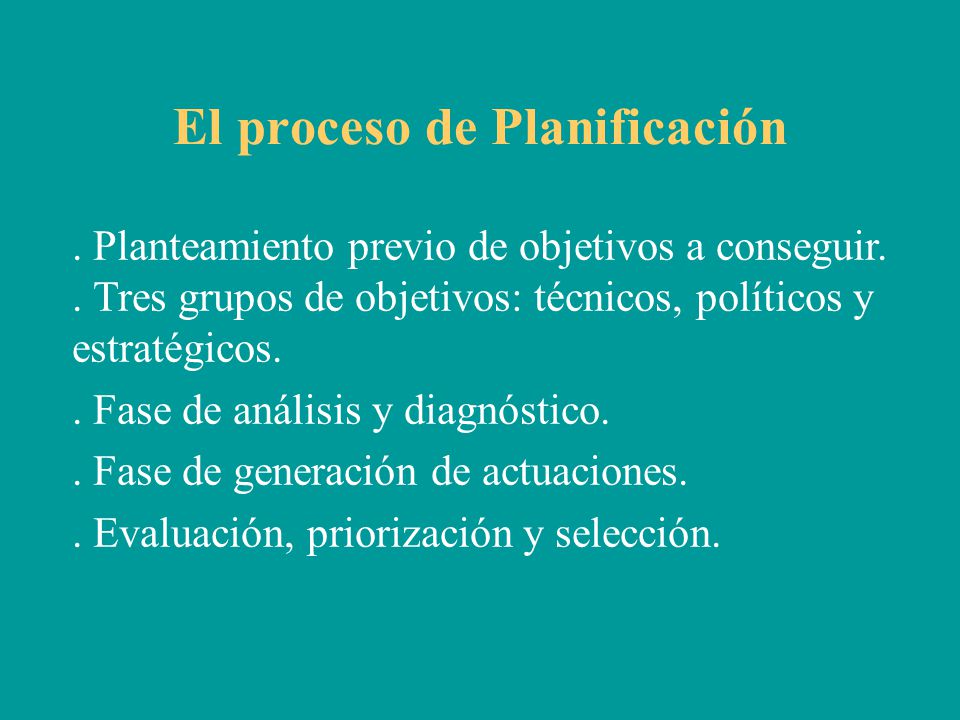 El proceso de Planificación

. Planteamiento previo de objetivos a conseguir.
. Tres grupos de objetivos: técnicos, políticos y estratégicos.

. Fase de análisis y diagnóstico.

. Fase de generación de actuaciones.

. Evaluación, priorización y selección.